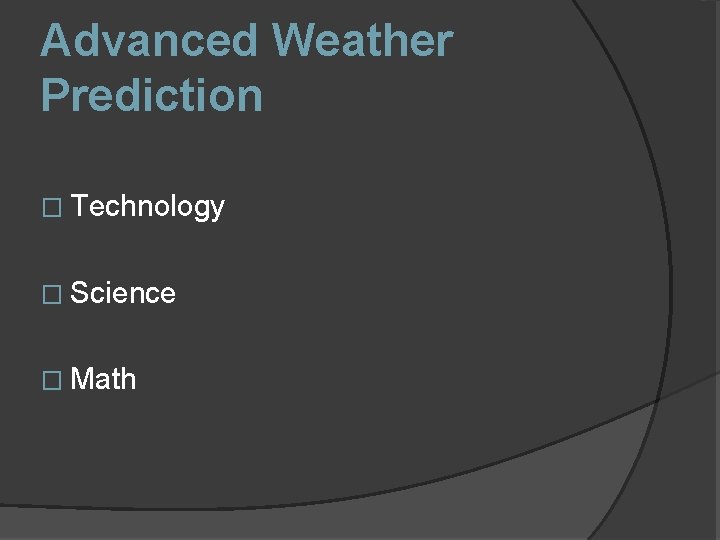 Advanced Weather Prediction

□ Technology

□ Science

□ Math